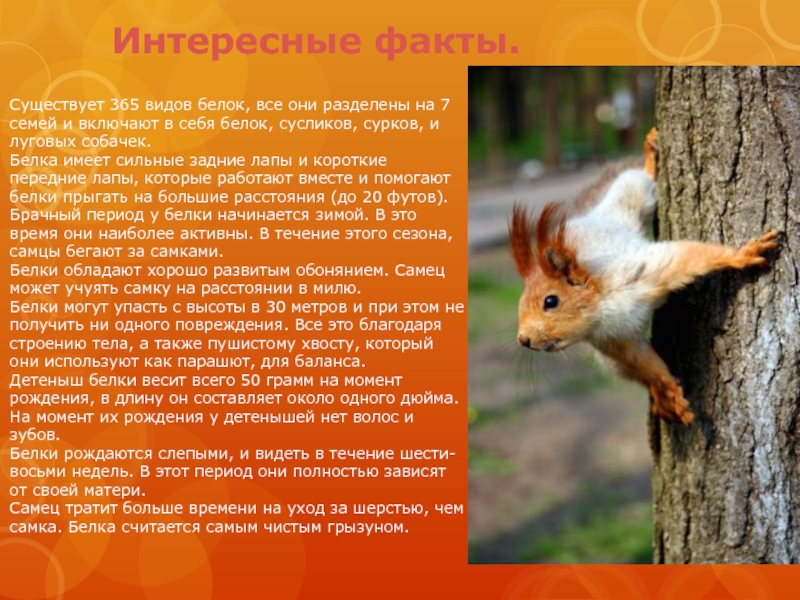 Интересные факты.

Существует 365 видов белок, все они разделены на 7 семей и включают в себя белок, сусликов, сурков, и луговых собачек.
Белка имеет сильные задние лапы и короткие передние лапы, которые работают вместе и помогают белки прыгать на большие расстояния (до 20 футов).
Брачный период у белки начинается зимой. В это время они наиболее активны. В течение этого сезона, самцы бегают за самками.
Белки обладают хорошо развитым обонянием. Самец может учуять самку на расстоянии в милю.
Белки могут упасть с высоты в 30 метров и при этом не получить ни одного повреждения. Все это благодаря строению тела, а также пушистому хвосту, который они используют как парашют, для баланса.
Детеныш белки весит всего 50 грамм на момент рождения, в длину он составляет около одного дюйма. На момент их рождения у детенышей нет волос и зубов.
Белки рождаются слепыми, и видеть в течение шести-восьми недель. В этот период они полностью зависят от своей матери.
Самец тратит больше времени на уход за шерстью, чем самка. Белка считается самым чистым грызуном.